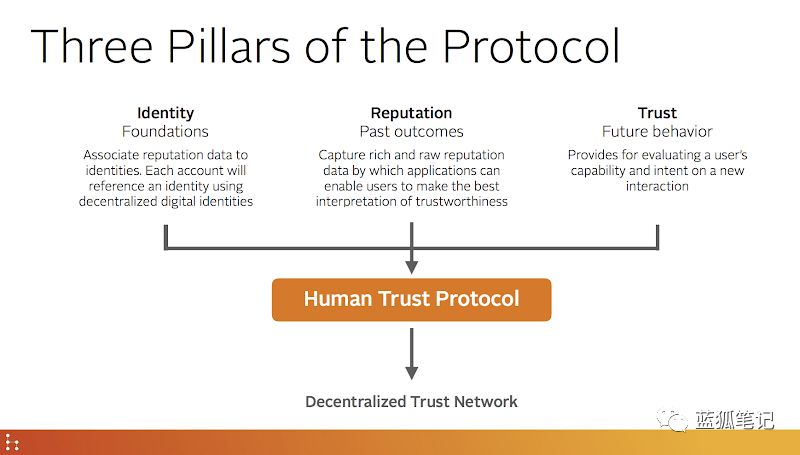 Three Pillars of the Protocol

Identity
Foundations
Associate reputation data to identities. Each account will reference an identity using decentralized digital identities

Reputation
Past outcomes
Capture rich and raw reputation data by which applications can enable users to make the best interpretation of trustworthiness

Trust
Future behavior
Provides for evaluating a user's capability and intent on a new interaction

Human Trust Protocol

Decentralized Trust Network

蓝狐笔记